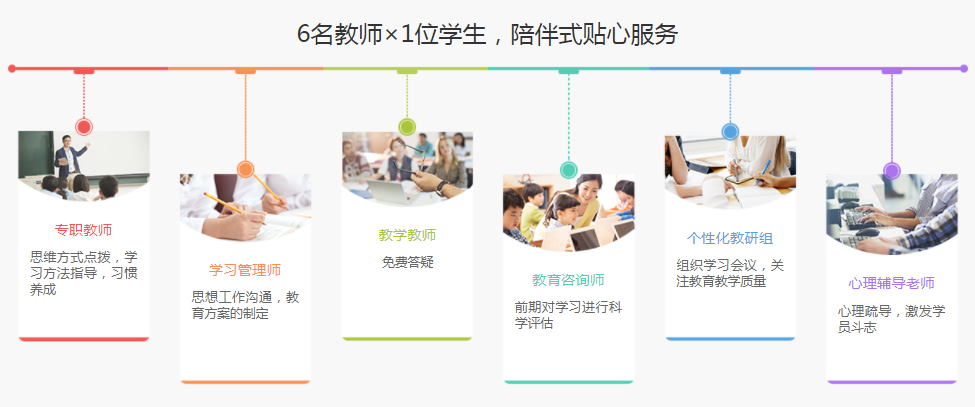 6名教师×1位学生，陪伴式贴心服务

专职教师
思维方式点拨，学习方法指导，习惯养成

学习管理师
思想工作沟通，教育方案的制定

教学教师
免费答疑

教育咨询师
前期对学习进行科学评估

个性化教研组
组织学习会议，关注教育教学质量

心理辅导老师
心理疏导，激发学员斗志